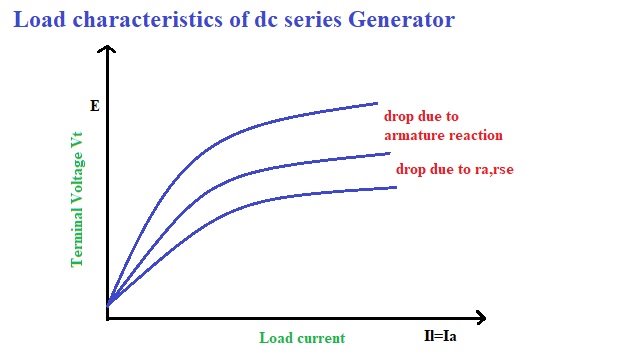 Load characteristics of dc series Generator

E

Terminal Voltage Vt

drop due to armature reaction

drop due to ra,rse

Load current

Il=Ia